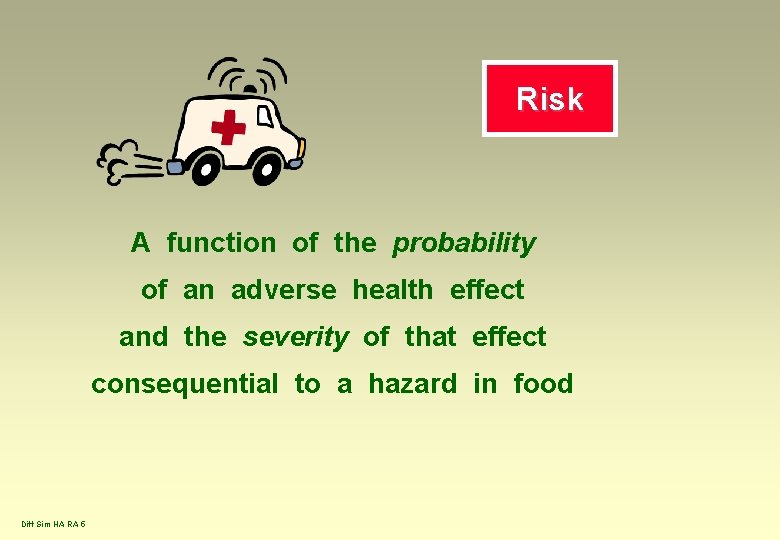 Risk

A function of the probability of an adverse health effect and the severity of that effect consequential to a hazard in food

Diff Sim HA RA 6